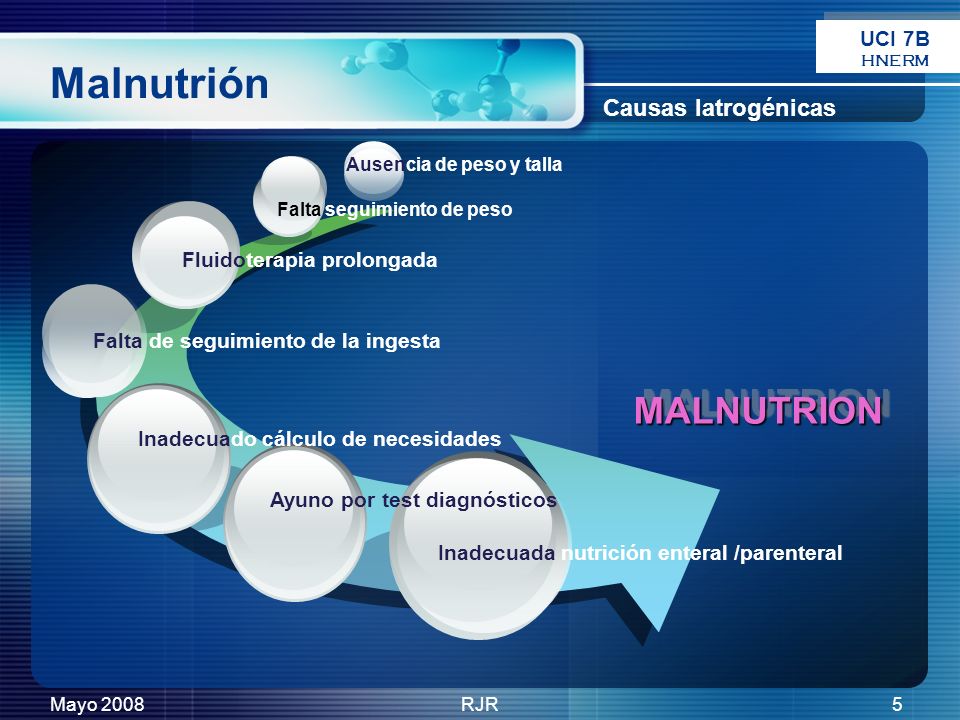 UCI 7B
HNERM

Malnutrión

Causas Iatrogénicas

Ausencia de peso y talla

Falta seguimiento de peso

Fluidoterapia prolongada

Falta de seguimiento de la ingesta

Inadecuado cálculo de necesidades

Ayuno por test diagnósticos

Inadecuada nutrición enteral /parenteral

MALNUTRION

Mayo 2008

RJR

5